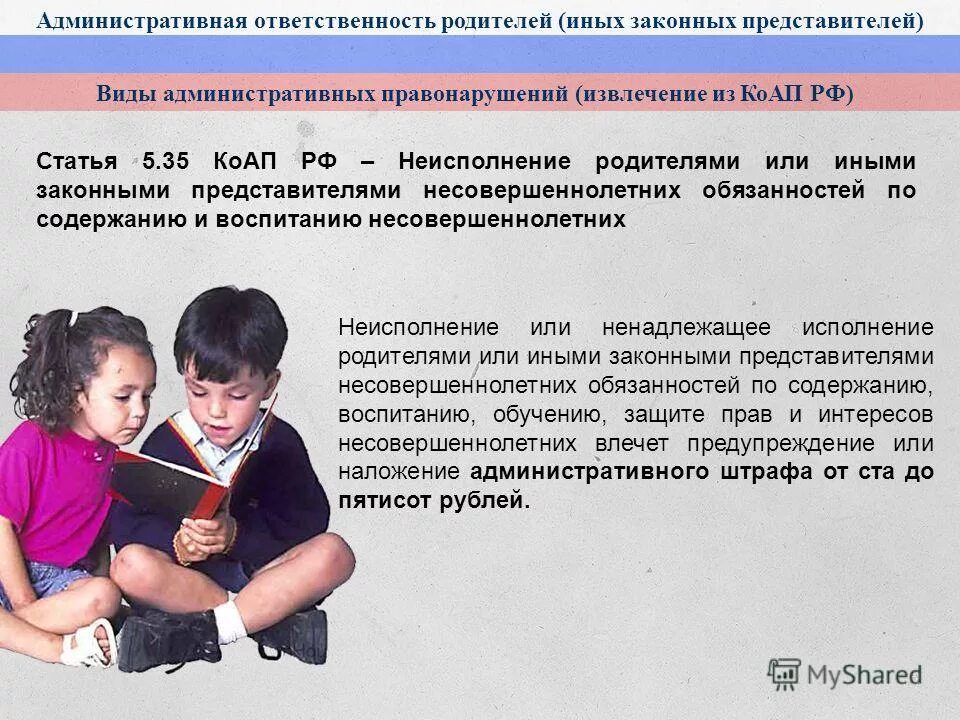 Административная ответственность родителей (иных законных представителей)

Виды административных правонарушений (извлечение из КоАП РФ)

Статья 5.35 КоАП РФ – Неисполнение родителями или иными законными представителями несовершеннолетних обязанностей по содержанию и воспитанию несовершеннолетних

Неисполнение или ненадлежащее исполнение родителями или иными законными представителями несовершеннолетних обязанностей по содержанию, воспитанию, обучению, защите прав и интересов несовершеннолетних влечет предупреждение или наложение административного штрафа от ста до пятисот рублей.

MyShared